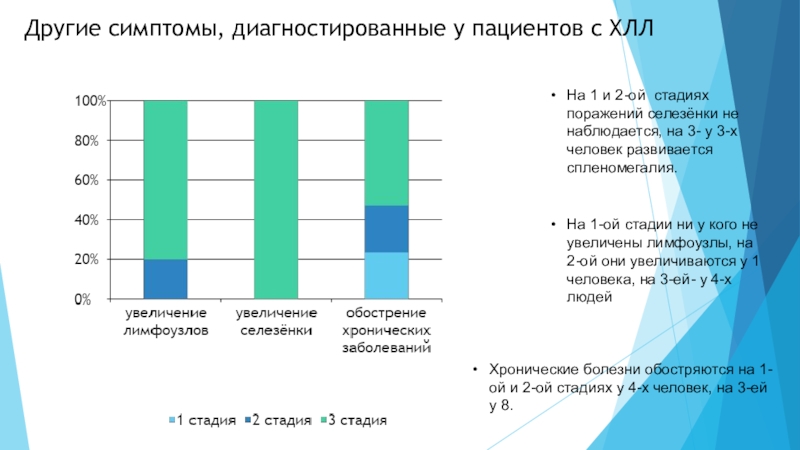 Другие симптомы, диагностированные у пациентов с ХЛЛ

100%
80%
60%
40%
20%
0%

увеличение лимфоузлов
увеличение селезёнки
обострение хронических заболеваний

1 стадия
2 стадия
3 стадия

• На 1 и 2-ой стадиях поражений селезёнки не наблюдается, на 3- у 3-х человек развивается спленомегалия.

• На 1-ой стадии ни у кого не увеличены лимфоузлы, на 2-ой они увеличиваются у 1 человека, на 3-ей- у 4-х людей

• Хронические болезни обостряются на 1-ой и 2-ой стадиях у 4-х человек, на 3-ей у 8.